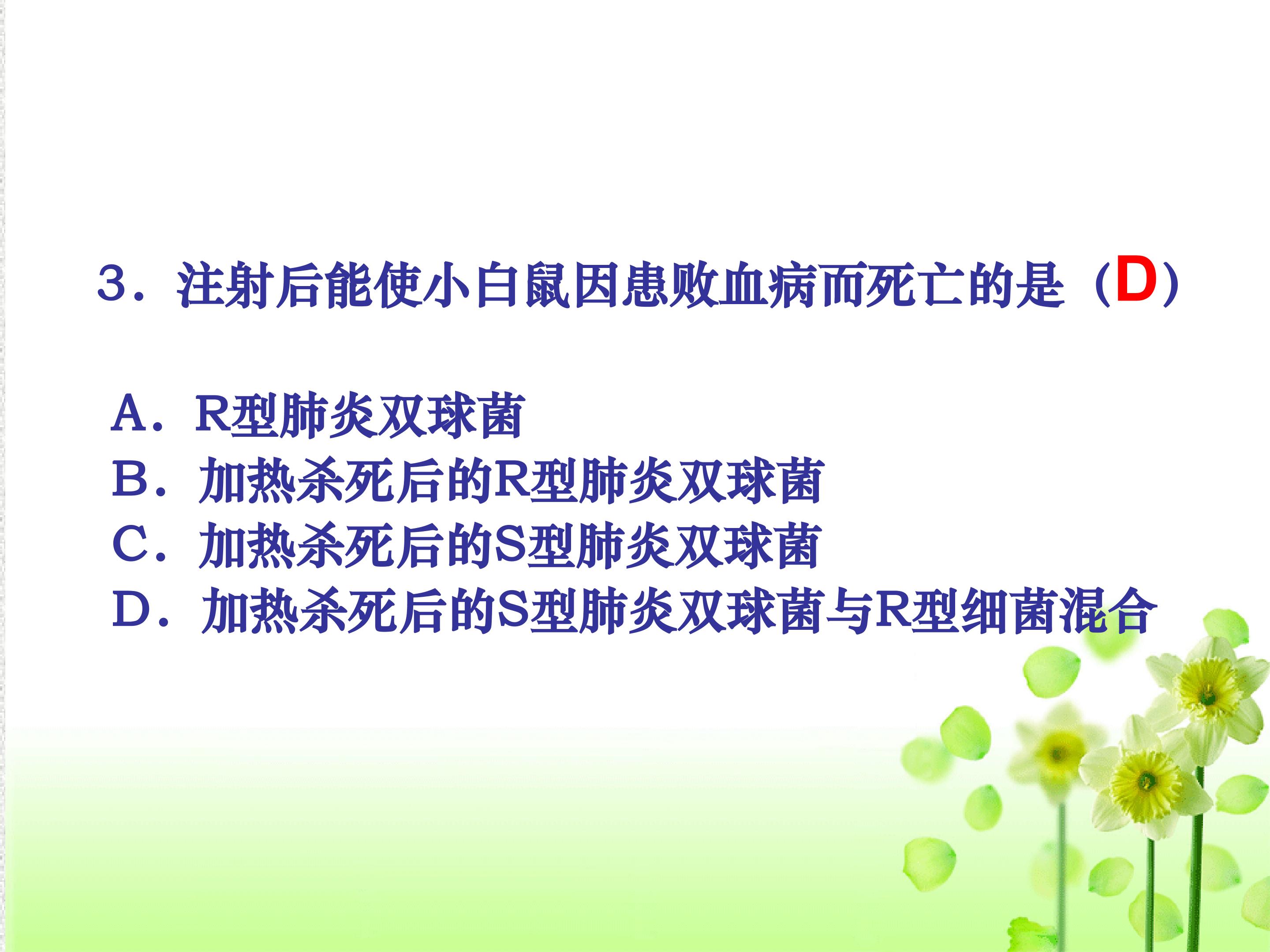 3．注射后能使小白鼠因患败血病而死亡的是（D）

A．R型肺炎双球菌
B．加热杀死后的R型肺炎双球菌
C．加热杀死后的S型肺炎双球菌
D．加热杀死后的S型肺炎双球菌与R型细菌混合